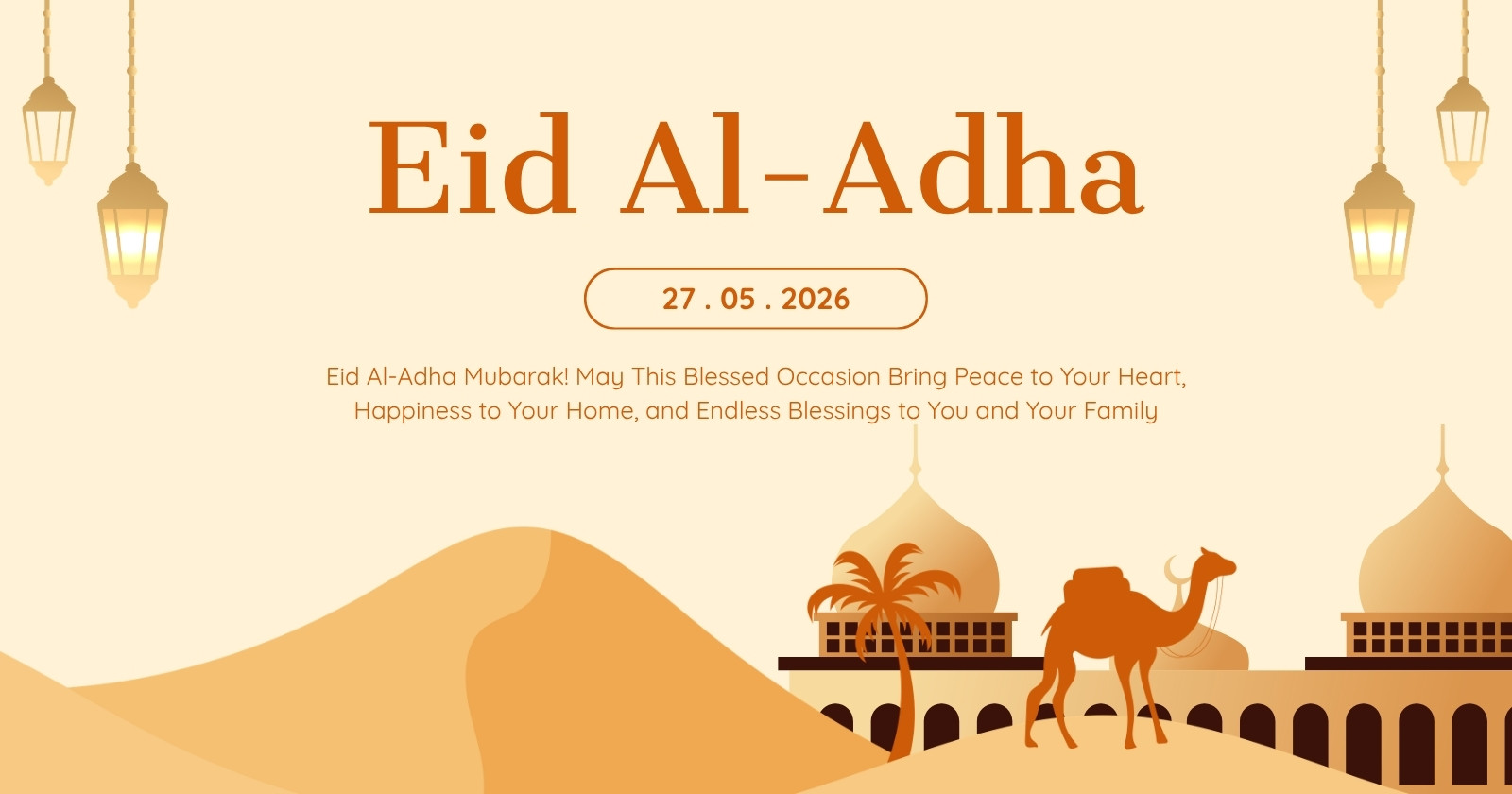 Eid Al-Adha

27 . 05 . 2026

Eid Al-Adha Mubarak! May This Blessed Occasion Bring Peace to Your Heart, Happiness to Your Home, and Endless Blessings to You and Your Family